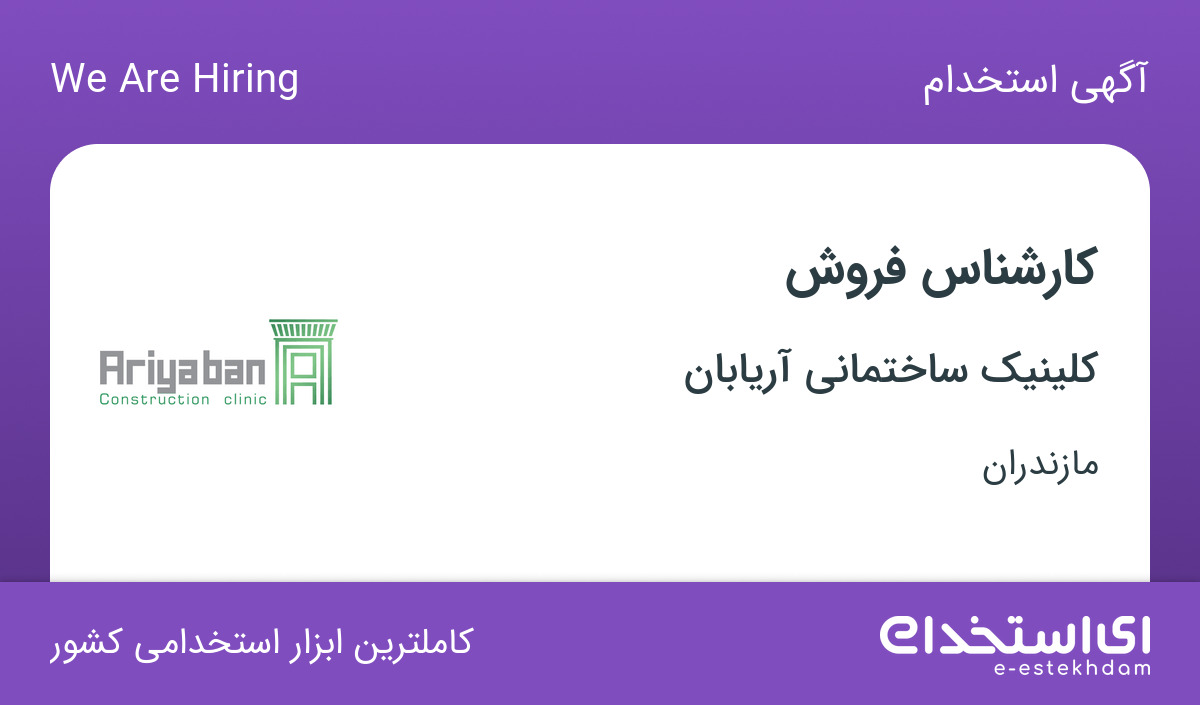 آگهی استخدام

We Are Hiring

کارشناس فروش

کلینیک ساختمانی آریابان

مازندران

Ariyaban
Construction clinic

ای استخدام
e-estekhdam

کاملترین ابزار استخدامی کشور